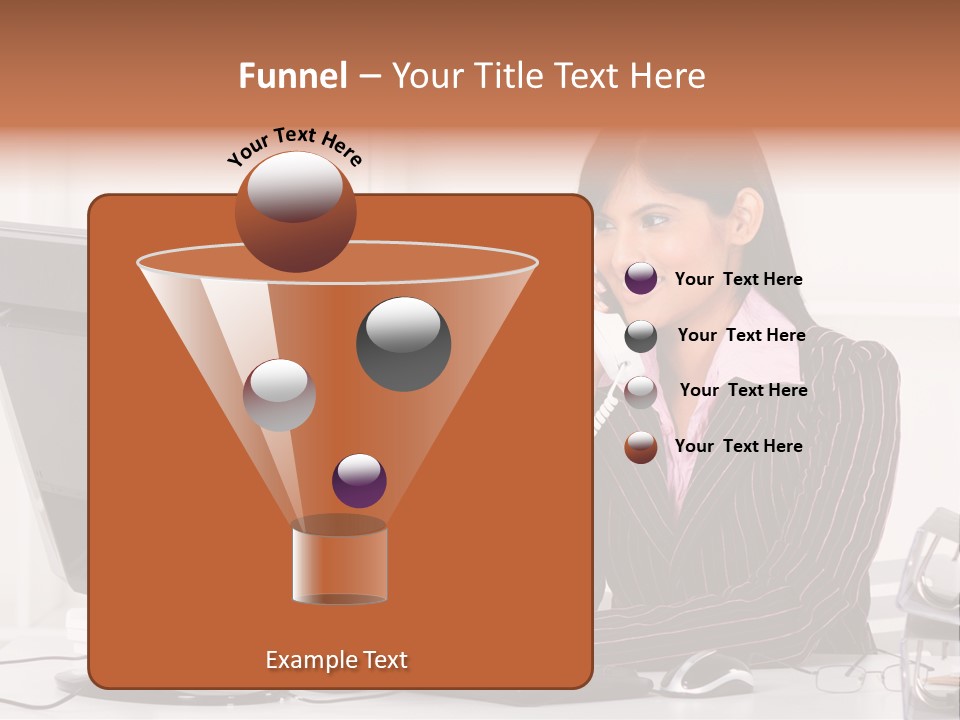 Funnel – Your Title Text Here

Your Text Here

Your Text Here

Your Text Here

Your Text Here

Your Text Here

Example Text